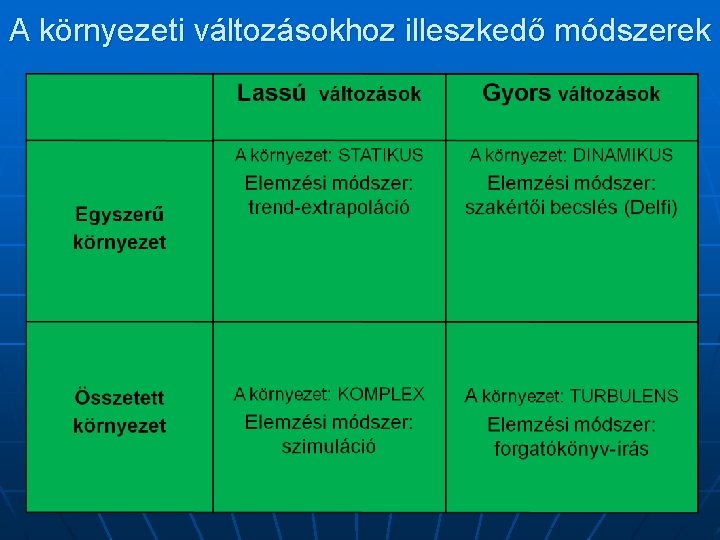 A környezeti változásokhoz illeszkedő módszerek

| | Lassú változások | Gyors változások |
|---|---|---|
| Egyszerű környezet | A környezet: STATIKUS Elemzési módszer: trend-extrapoláció | A környezet: DINAMIKUS Elemzési módszer: szakértői becslés (Delfi) |
| Összetett környezet | A környezet: KOMPLEX Elemzési módszer: szimuláció | A környezet: TURBULENS Elemzési módszer: forgatókönyv-irás |